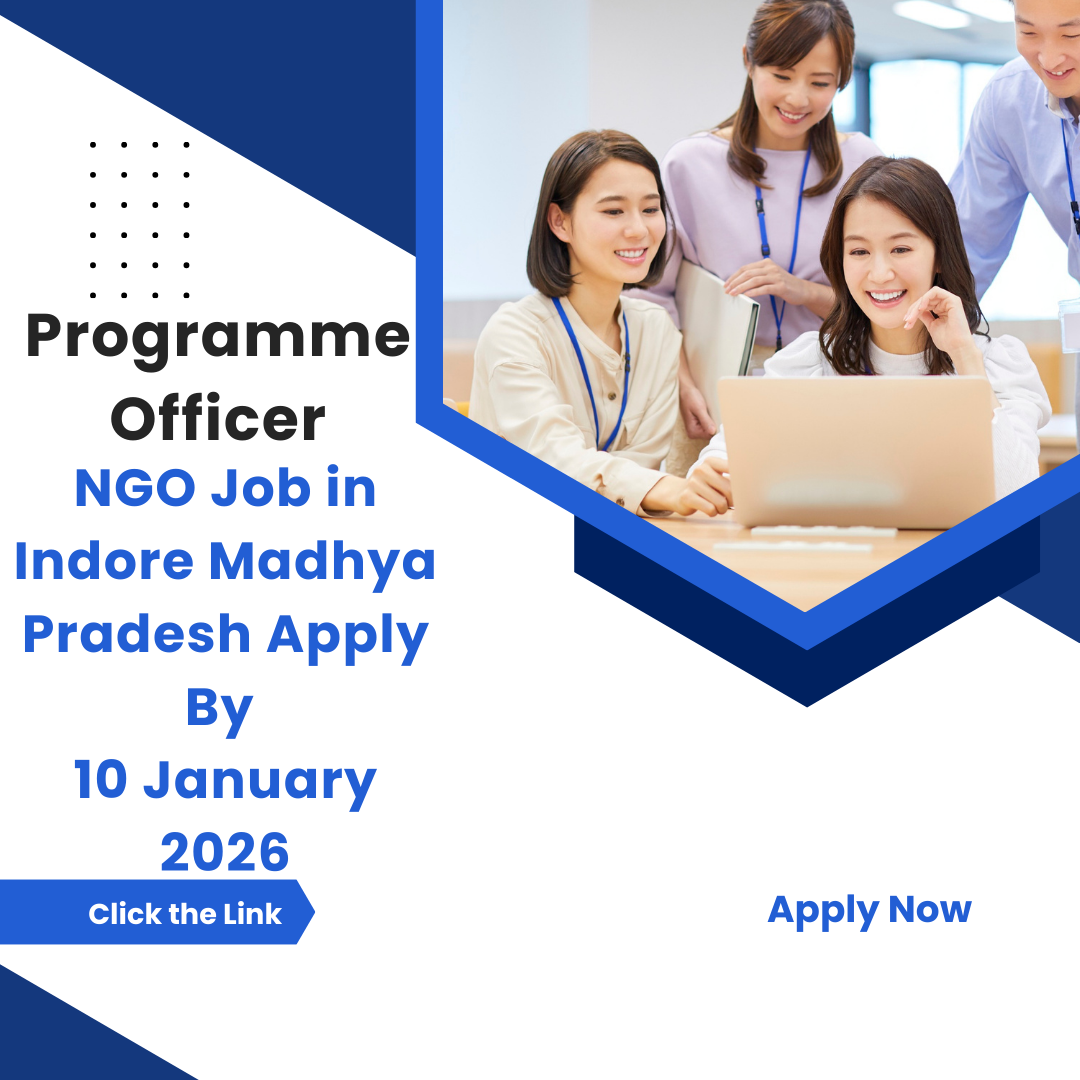 Programme Officer

NGO Job in Indore Madhya Pradesh Apply By 10 January 2026

Click the Link

Apply Now